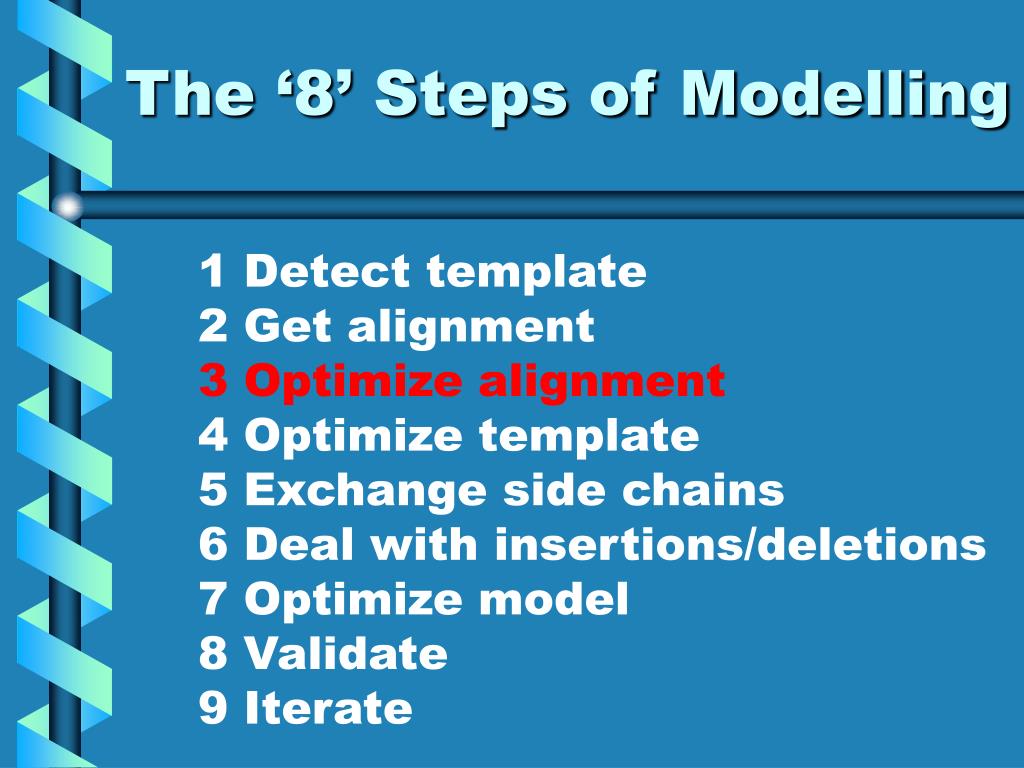 The ‘8’ Steps of Modelling

1 Detect template
2 Get alignment
3 Optimize alignment
4 Optimize template
5 Exchange side chains
6 Deal with insertions/deletions
7 Optimize model
8 Validate
9 Iterate